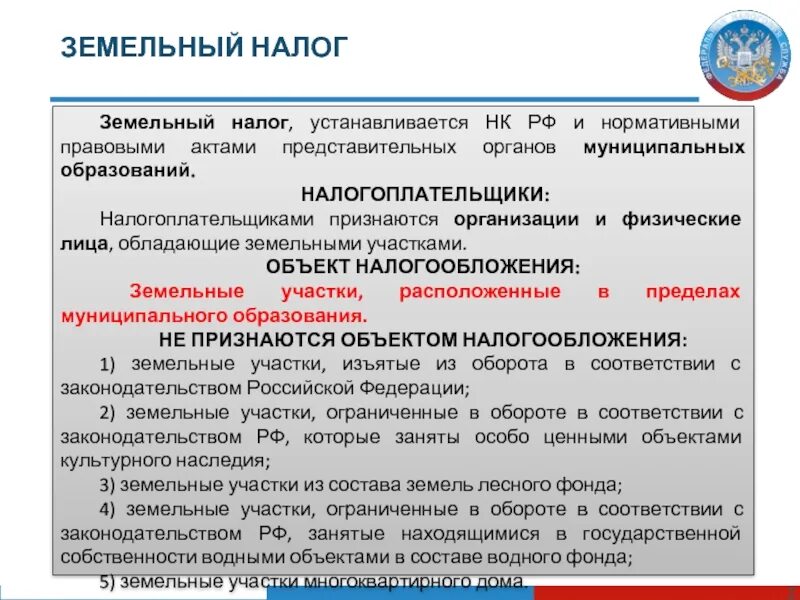 ЗЕМЕЛЬНЫЙ НАЛОГ

ФЕДЕРАЛЬНАЯ НАЛОГОВАЯ СЛУЖБА

Земельный налог, устанавливается НК РФ и нормативными правовыми актами представительных органов муниципальных образований.

НАЛОГОПЛАТЕЛЬЩИКИ:

Налогоплательщиками признаются организации и физические лица, обладающие земельными участками.

ОБЪЕКТ НАЛОГООБЛОЖЕНИЯ:

Земельные участки, расположенные в пределах муниципального образования.

НЕ ПРИЗНАЮТСЯ ОБЪЕКТОМ НАЛОГООБЛОЖЕНИЯ:

1) земельные участки, изъятые из оборота в соответствии с законодательством Российской Федерации;

2) земельные участки, ограниченные в обороте в соответствии с законодательством РФ, которые заняты особо ценными объектами культурного наследия;

3) земельные участки из состава земель лесного фонда;

4) земельные участки, ограниченные в обороте в соответствии с законодательством РФ, занятые находящимися в государственной собственности водными объектами в составе водного фонда;

5) земельные участки многоквартирного дома.